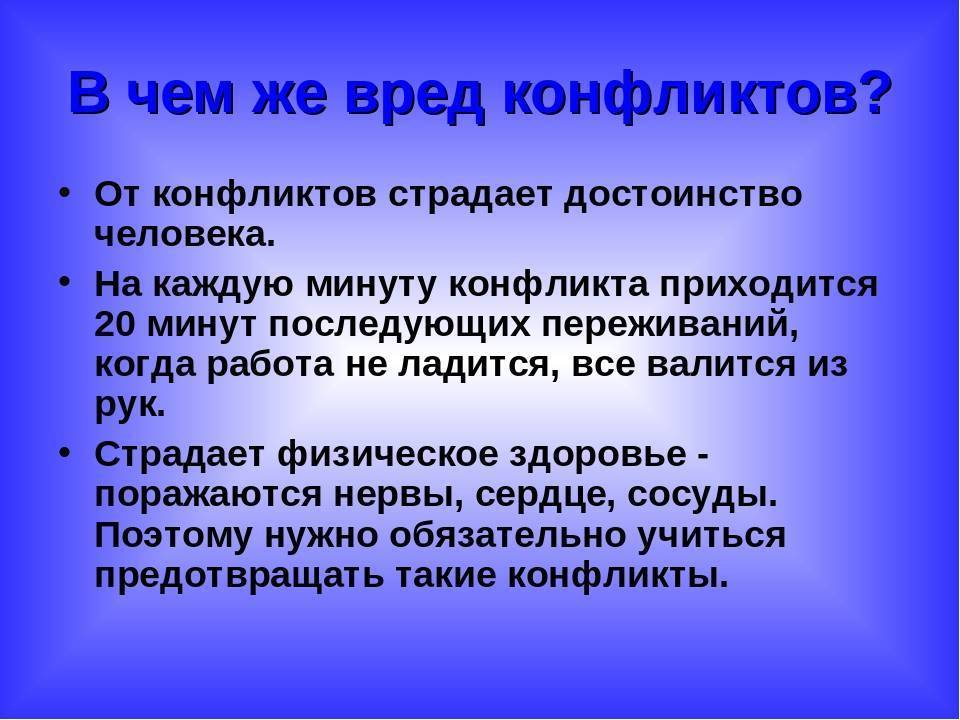 В чем же вред конфликтов?

• От конфликтов страдает достоинство человека.

• На каждую минуту конфликта приходится 20 минут последующих переживаний, когда работа не ладится, все валится из рук.

• Страдает физическое здоровье - поражаются нервы, сердце, сосуды. Поэтому нужно обязательно учиться предотвращать такие конфликты.